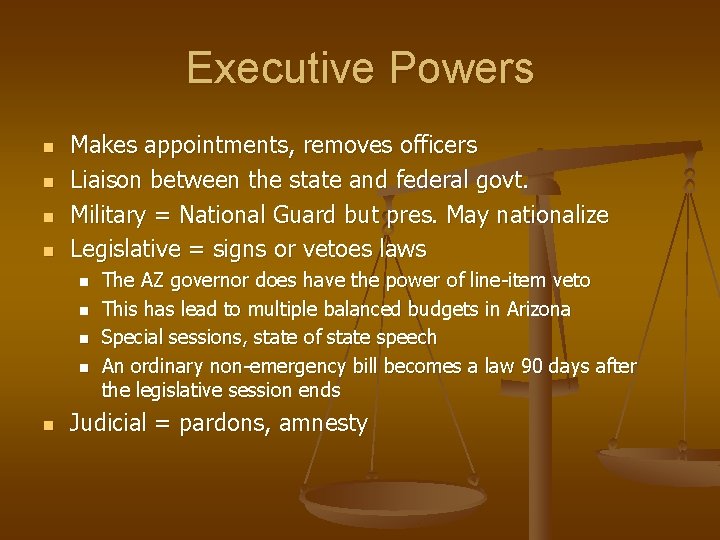 Executive Powers

- Makes appointments, removes officers
- Liaison between the state and federal govt.
- Military = National Guard but pres. May nationalize
- Legislative = signs or vetoes laws
  - The AZ governor does have the power of line-item veto
  - This has lead to multiple balanced budgets in Arizona
  - Special sessions, state of state speech
  - An ordinary non-emergency bill becomes a law 90 days after the legislative session ends
- Judicial = pardons, amnesty